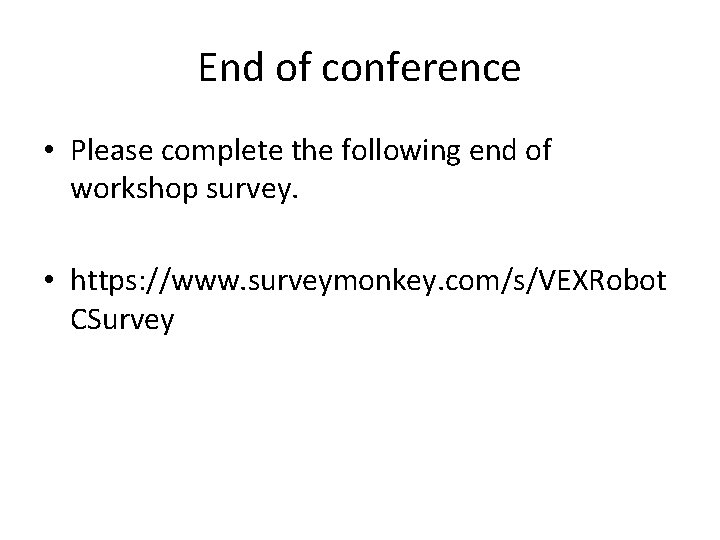 End of conference

• Please complete the following end of workshop survey.

• https://www.surveymonkey.com/s/VEXRobotCSurvey